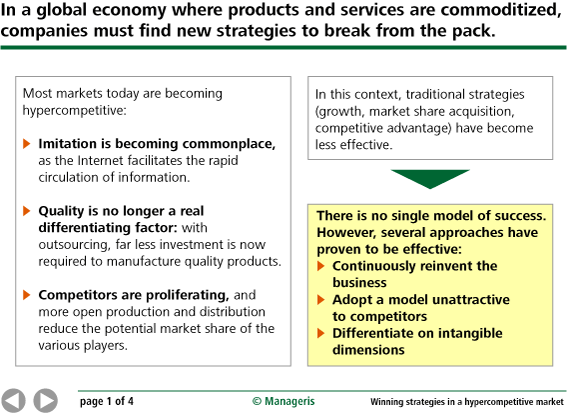 In a global economy where products and services are commoditized, companies must find new strategies to break from the pack.

Most markets today are becoming hypercompetitive:

Imitation is becoming commonplace, as the Internet facilitates the rapid circulation of information.

Quality is no longer a real differentiating factor: with outsourcing, far less investment is now required to manufacture quality products.

Competitors are proliferating, and more open production and distribution reduce the potential market share of the various players.

In this context, traditional strategies (growth, market share acquisition, competitive advantage) have become less effective.

There is no single model of success. However, several approaches have proven to be effective:

Continuously reinvent the business

Adopt a model unattractive to competitors

Differentiate on intangible dimensions

page 1 of 4

© Manageris

Winning strategies in a hypercompetitive market